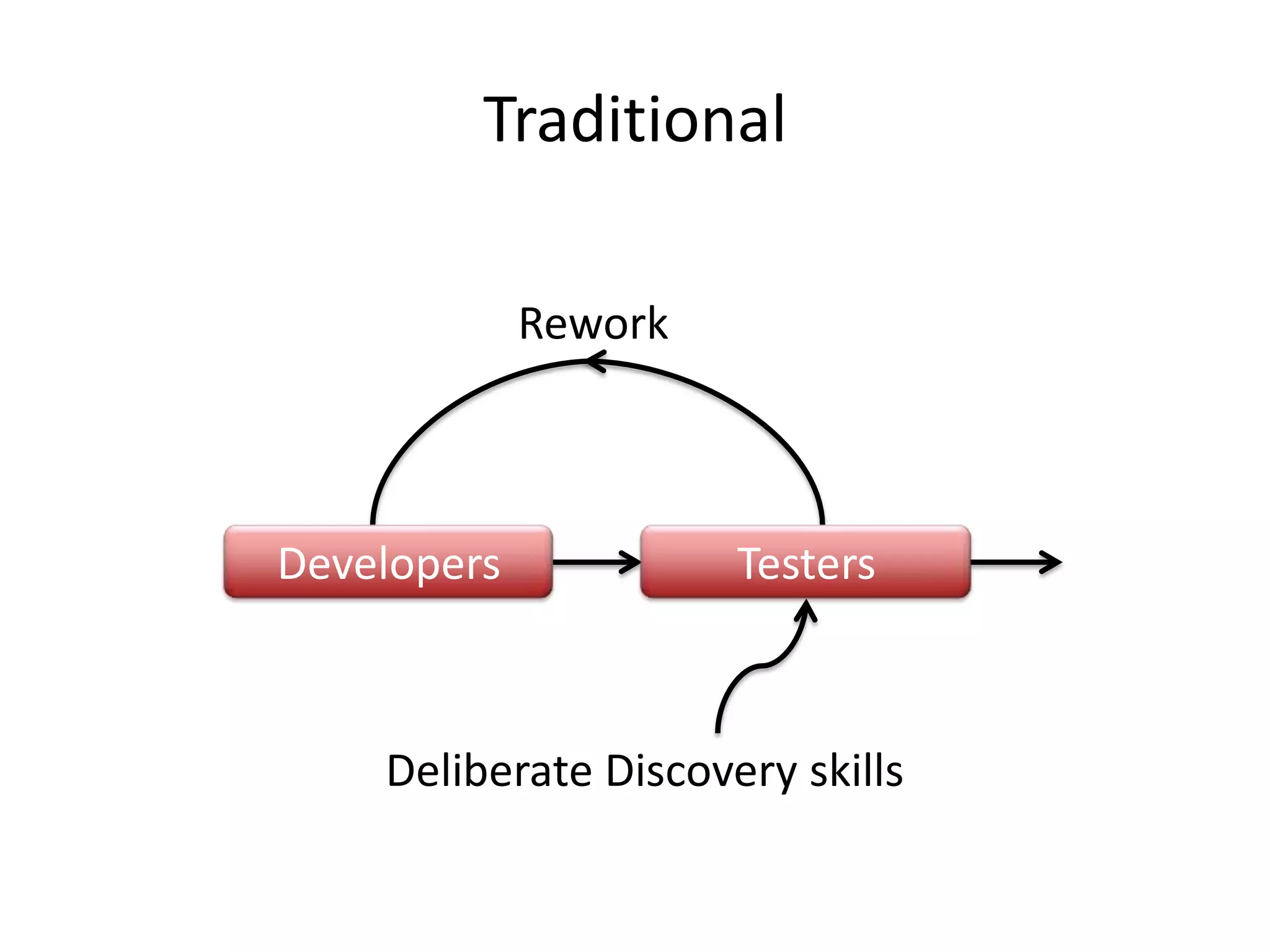 Traditional

Rework

Developers

Testers

Deliberate Discovery skills